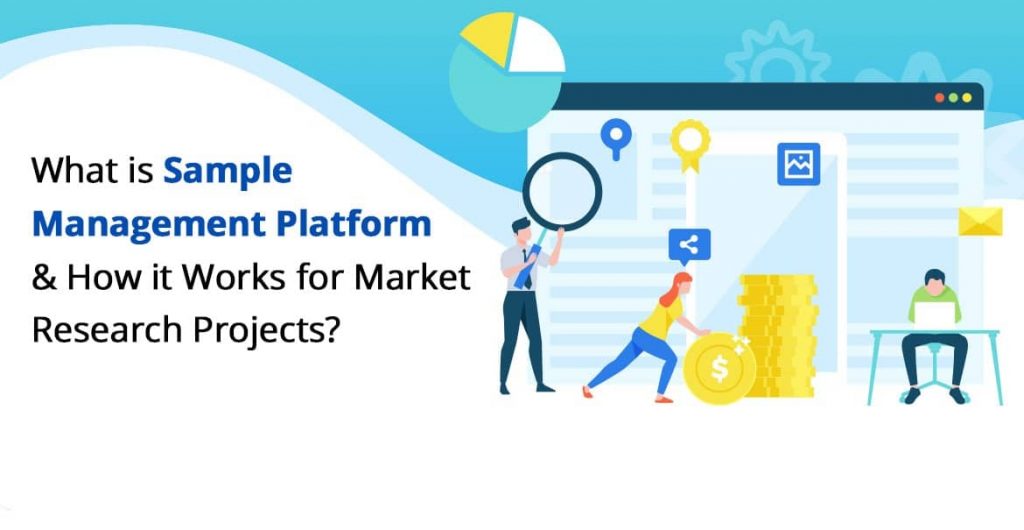 What is Sample Management Platform & How it Works for Market Research Projects?

$